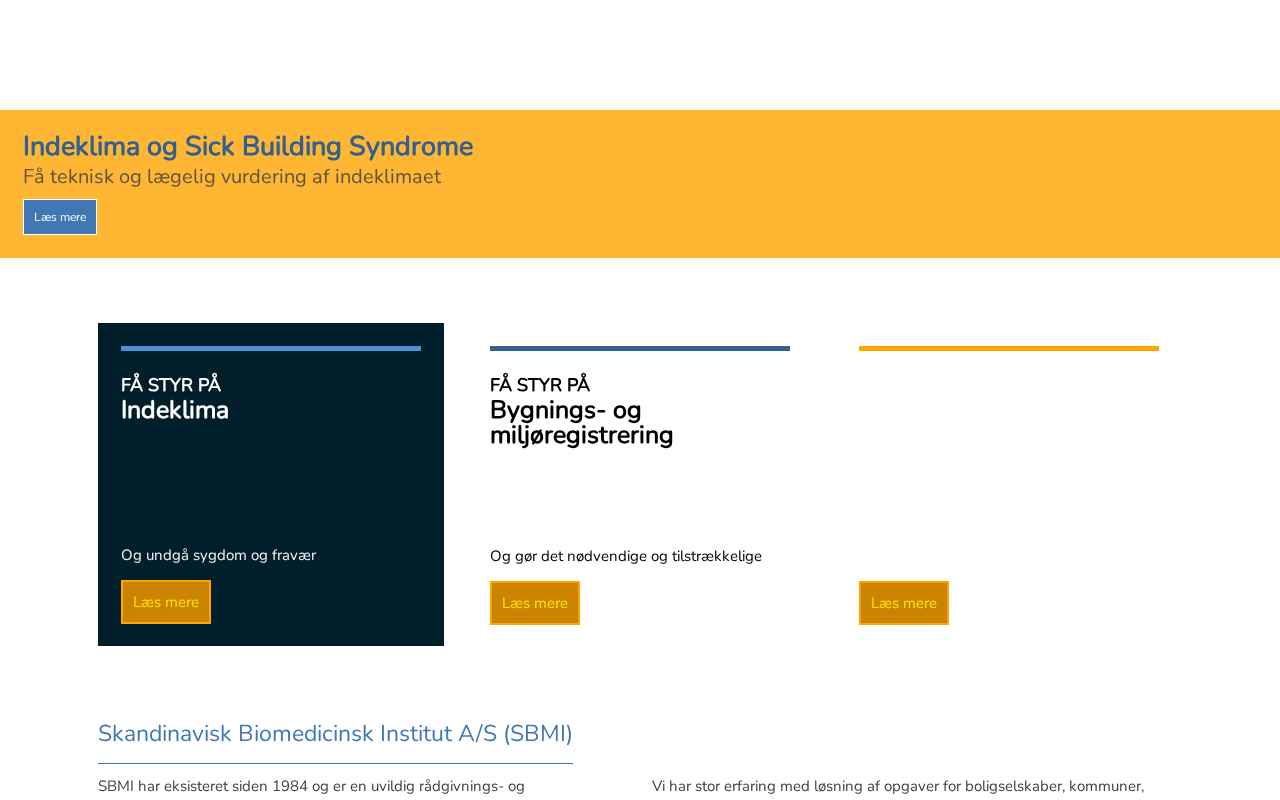 Indeklima og Sick Building Syndrome
Få teknisk og lægelig vurdering af indeklimaet

Læs mere

FÅ STYR PÅ
Indeklima

Og undgå sygdom og fravær

Læs mere

FÅ STYR PÅ
Bygnings- og miljøregistrering

Og gør det nødvendige og tilstrækkelige

Læs mere

Læs mere

Skandinavisk Biomedicinsk Institut A/S (SBMI)

SBMI har eksisteret siden 1984 og er en uvildig rådgivnings- og

Vi har stor erfaring med løsning af opgaver for boligselskaber, kommuner,